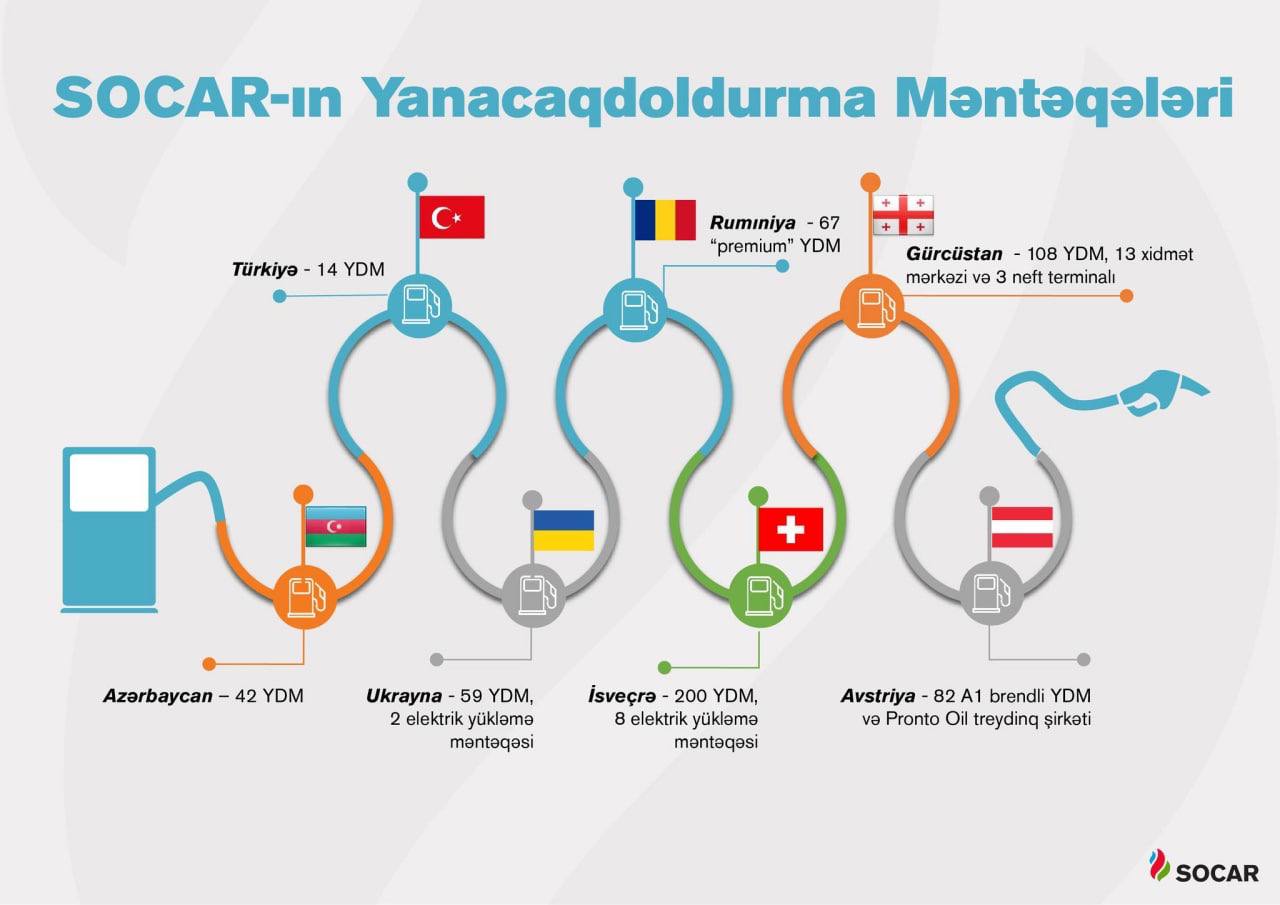 SOCAR-ın Yanacaqdoldurma Məntəqələri

Türkiyə - 14 YDM

Rumıniya - 67 "premium" YDM

Gürcüstan - 108 YDM, 13 xidmət mərkəzi və 3 neft terminalı

Azərbaycan – 42 YDM

Ukrayna - 59 YDM, 2 elektrik yükləmə məntəqəsi

İsveçrə - 200 YDM, 8 elektrik yükləmə məntəqəsi

Avstriya - 82 A1 brendli YDM və Pronto Oil treydinq şirkəti

SOCAR